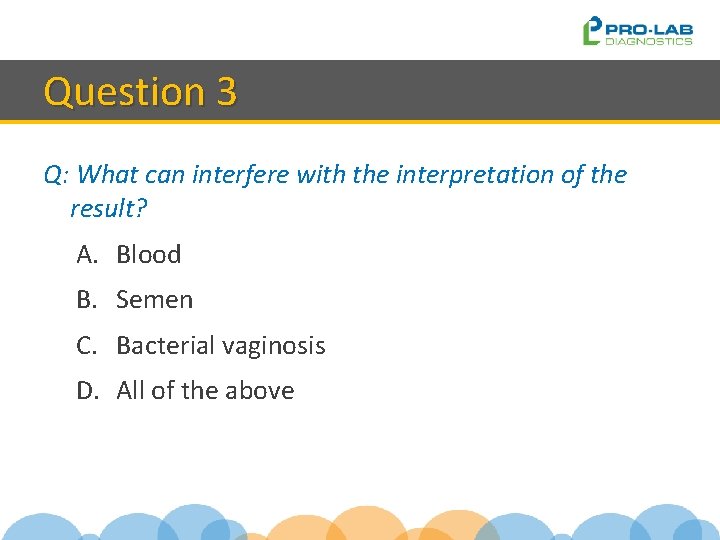 PRO-LAB
DIAGNOSTICS

Question 3

Q: What can interfere with the interpretation of the result?

A. Blood

B. Semen

C. Bacterial vaginosis

D. All of the above